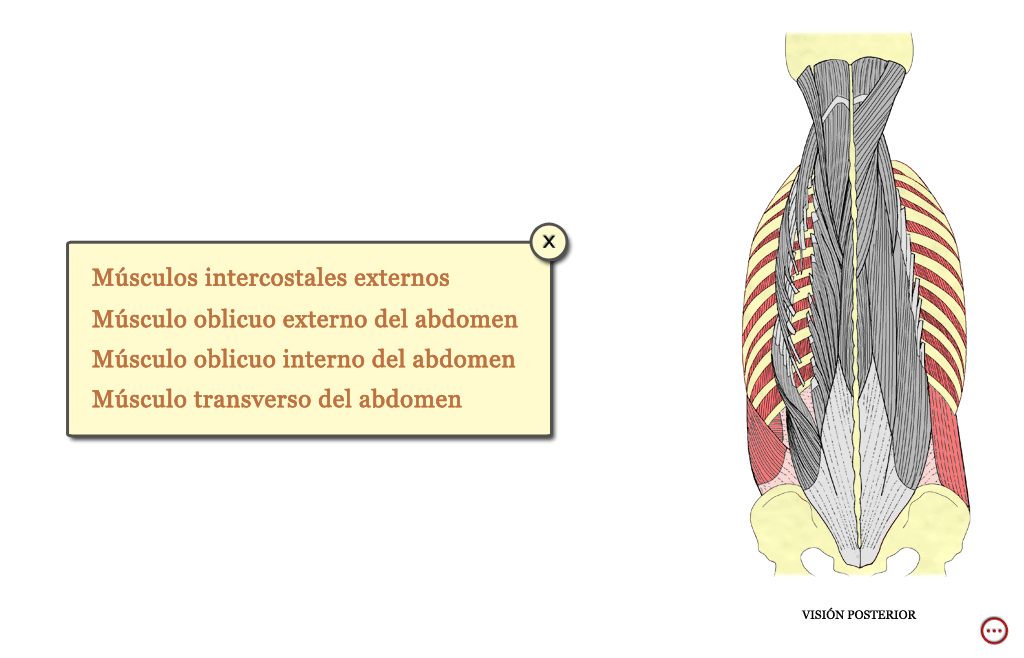 x

Músculos intercostales externos
Músculo oblicuo externo del abdomen
Músculo oblicuo interno del abdomen
Músculo transverso del abdomen

VISIÓN POSTERIOR